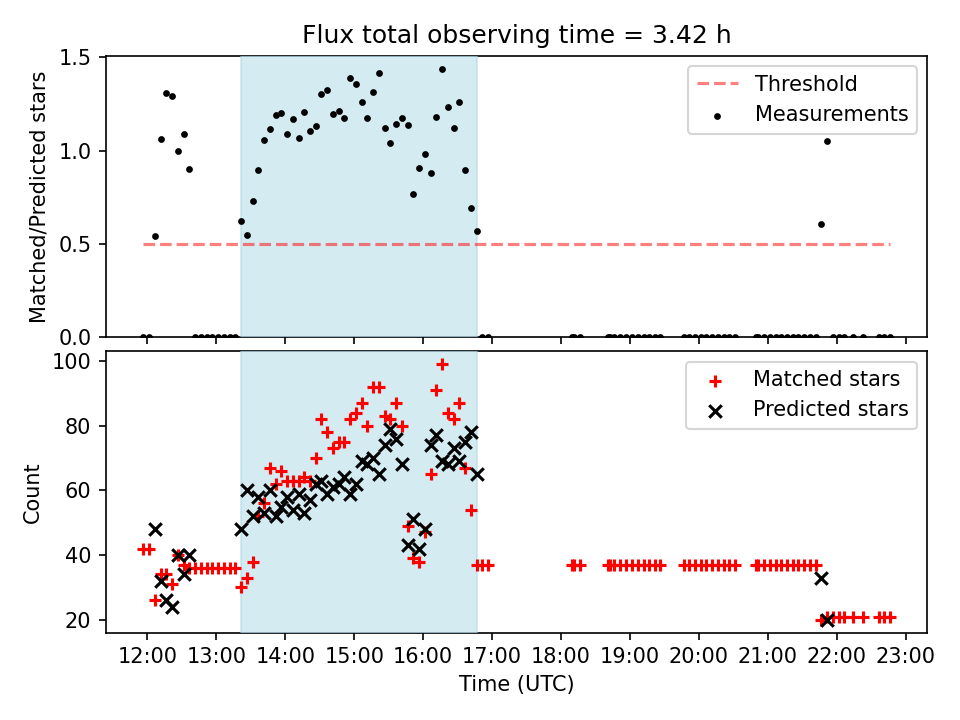 Flux total observing time = 3.42 h

Matched/Predicted stars

1.5
1.0
0.5
0.0

Threshold
Measurements

Count

100
80
60
40
20

Matched stars
Predicted stars

12:00 13:00 14:00 15:00 16:00 17:00 18:00 19:00 20:00 21:00 22:00 23:00

Time (UTC)